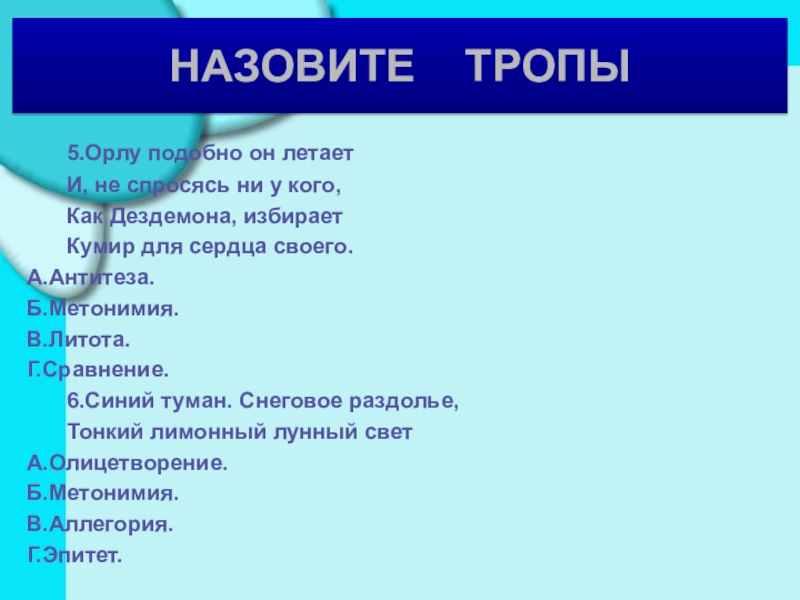 НАЗОВИТЕ ТРОПЫ

5.Орлу подобно он летает
И, не спросясь ни у кого,
Как Дездемона, избирает
Кумир для сердца своего.
А.Антитеза.
Б.Метонимия.
В.Литота.
Г.Сравнение.

6.Синий туман. Снеговое раздолье,
Тонкий лимонный лунный свет
А.Олицетворение.
Б.Метонимия.
В.Аллегория.
Г.Эпитет.